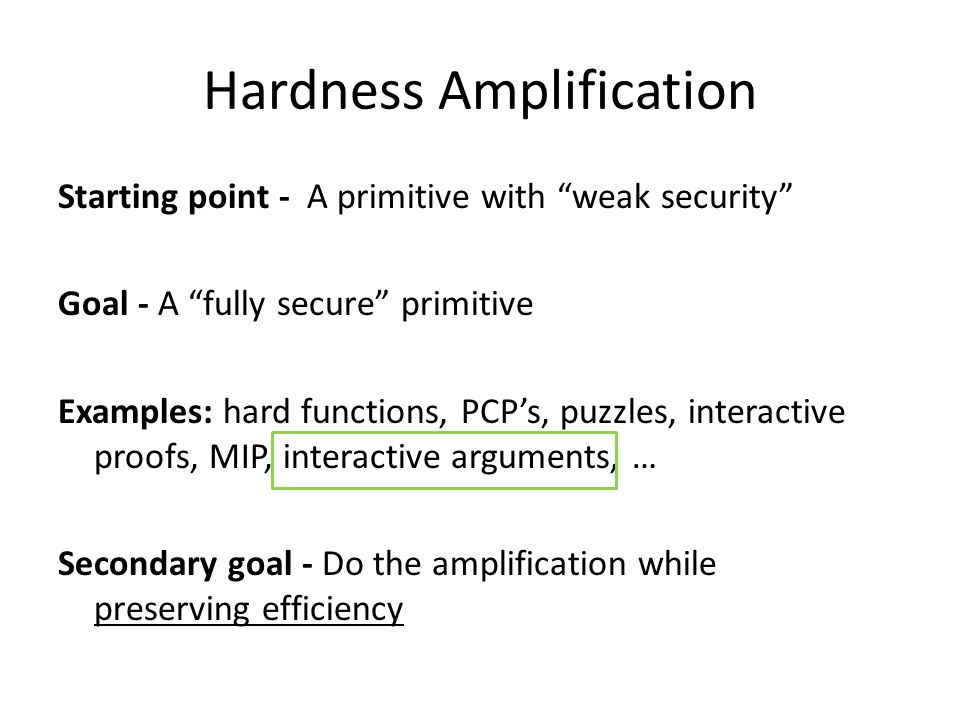 Hardness Amplification

Starting point - A primitive with “weak security”

Goal - A “fully secure” primitive

Examples: hard functions, PCP’s, puzzles, interactive proofs, MIP, interactive arguments, …

Secondary goal - Do the amplification while preserving efficiency